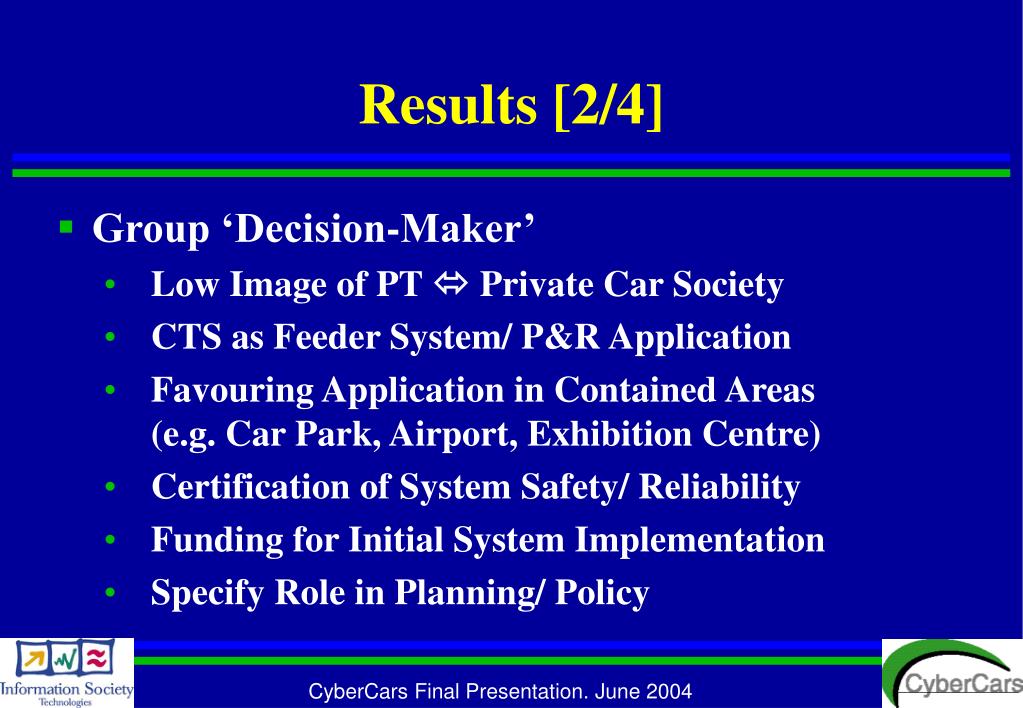 Results [2/4]

▪ Group ‘Decision-Maker’

• Low Image of PT ⇔ Private Car Society
• CTS as Feeder System/ P&R Application
• Favouring Application in Contained Areas (e.g. Car Park, Airport, Exhibition Centre)
• Certification of System Safety/ Reliability
• Funding for Initial System Implementation
• Specify Role in Planning/ Policy

Information Society Technologies

CyberCars Final Presentation. June 2004

CyberCars